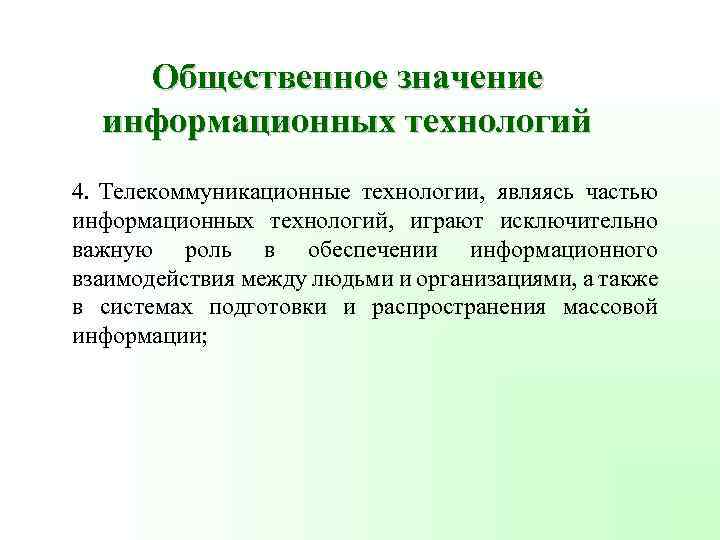 Общественное значение информационных технологий

4. Телекоммуникационные технологии, являясь частью информационных технологий, играют исключительно важную роль в обеспечении информационного взаимодействия между людьми и организациями, а также в системах подготовки и распространения массовой информации;